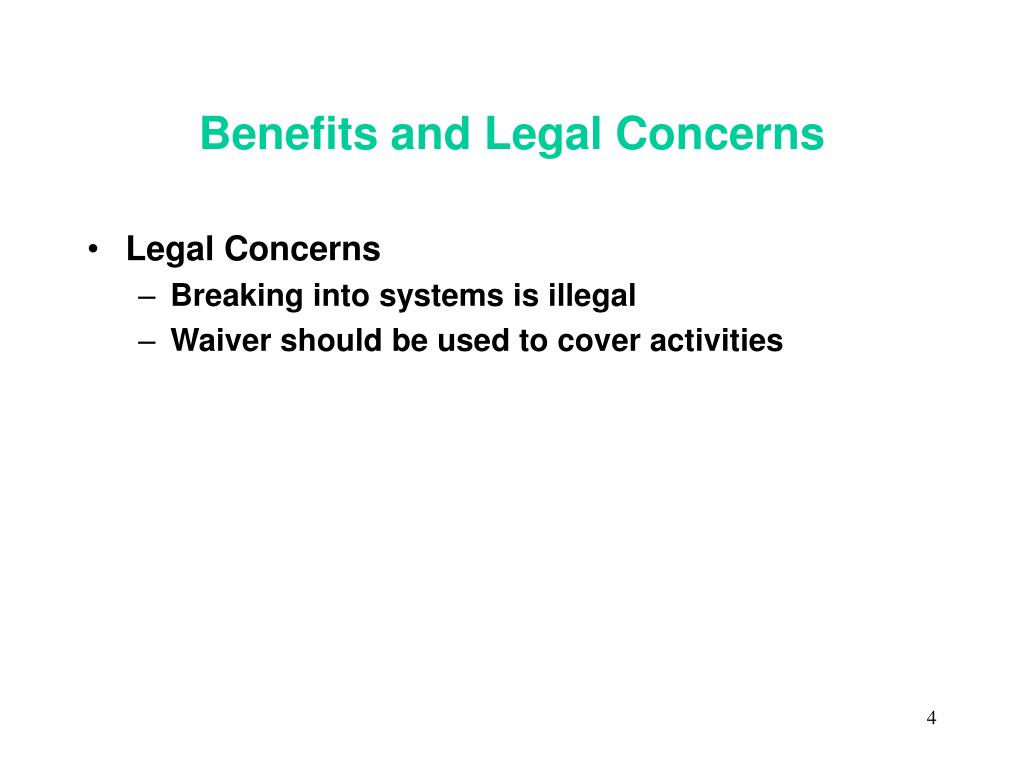 Benefits and Legal Concerns

• Legal Concerns
– Breaking into systems is illegal
– Waiver should be used to cover activities

4